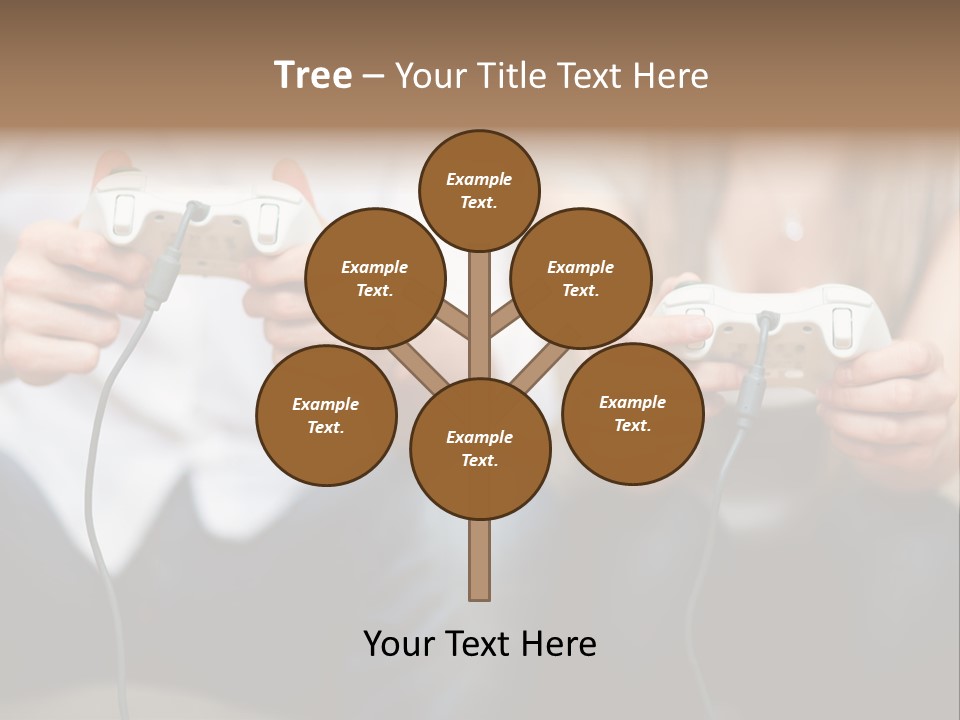 Tree – Your Title Text Here

Example Text.

Example Text.

Example Text.

Example Text.

Example Text.

Example Text.

Your Text Here